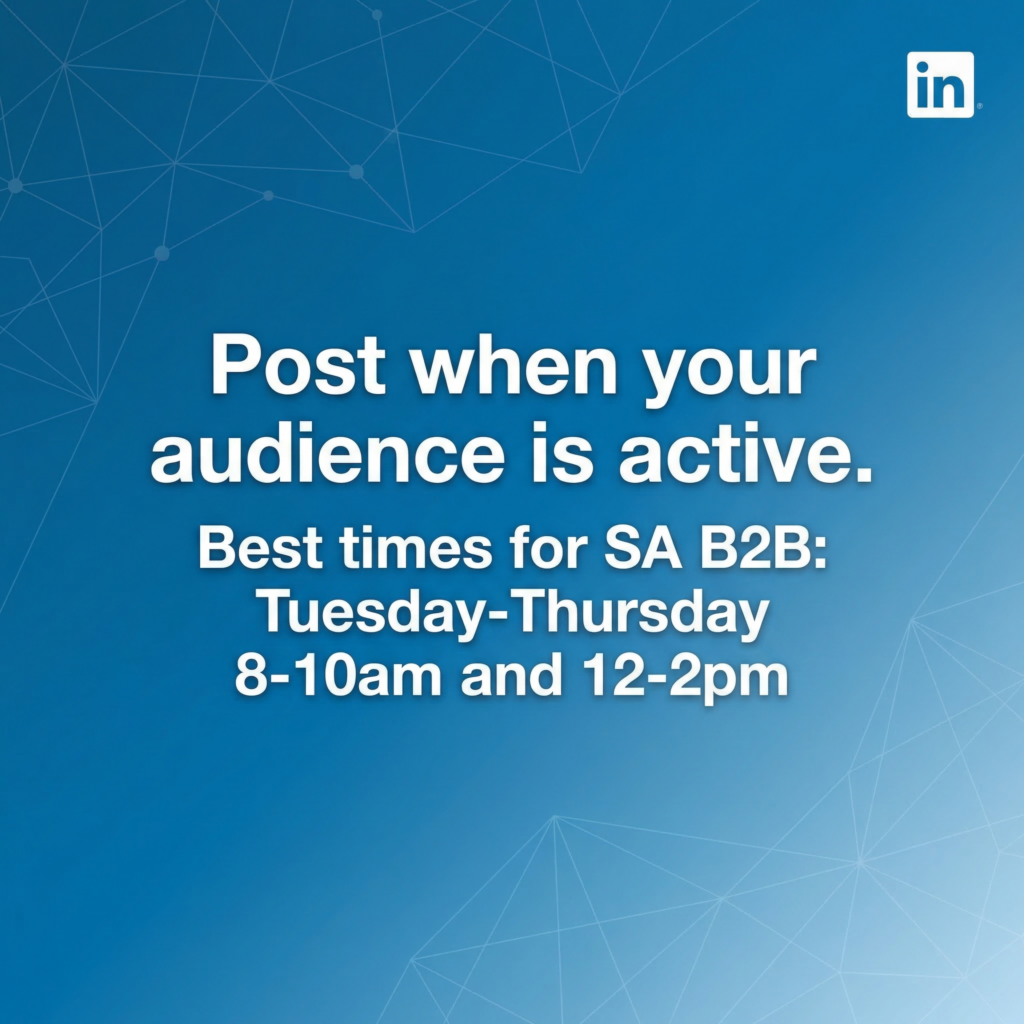 in

Post when your audience is active.

Best times for SA B2B: Tuesday-Thursday 8-10am and 12-2pm